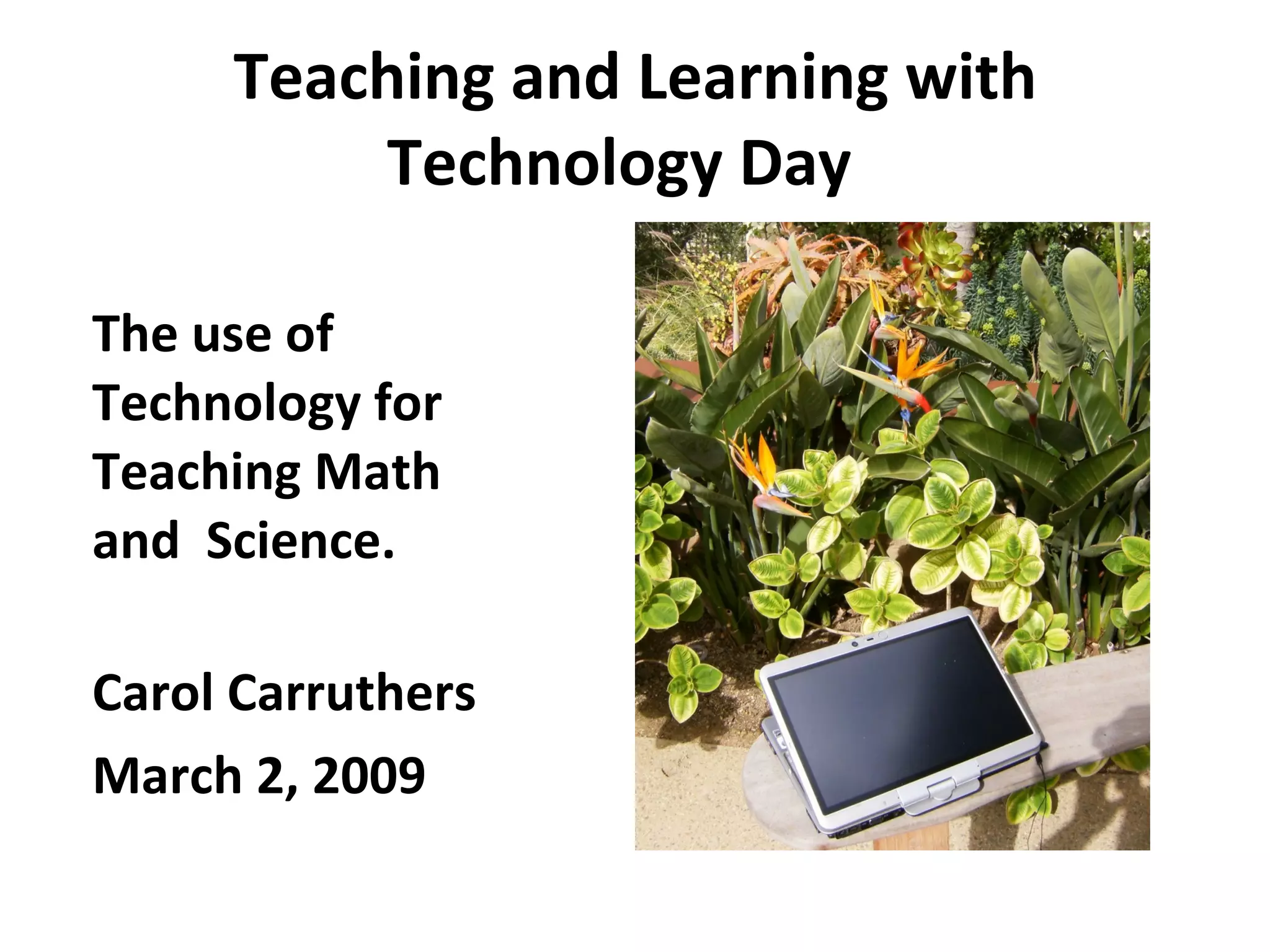 Teaching and Learning with Technology Day

The use of Technology for Teaching Math and  Science.

Carol Carruthers

March 2, 2009